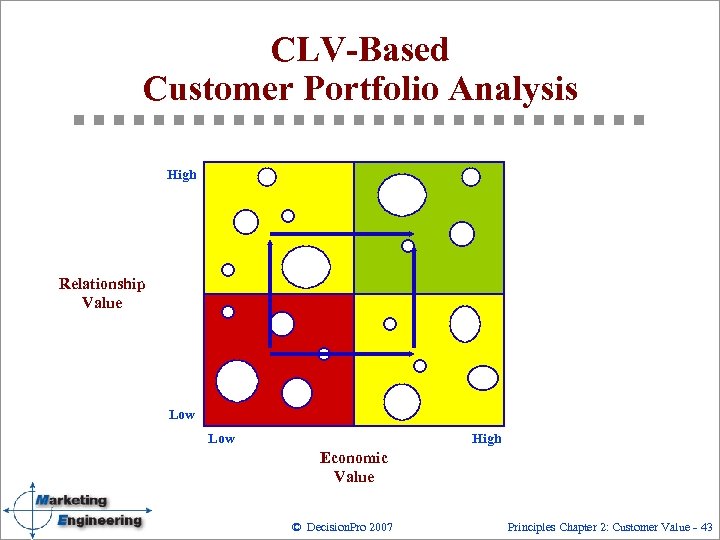 CLV-Based
Customer Portfolio Analysis

High

Relationship Value

Low

Low

High

Economic Value

Marketing Engineering

© DecisionPro 2007

Principles Chapter 2: Customer Value - 43